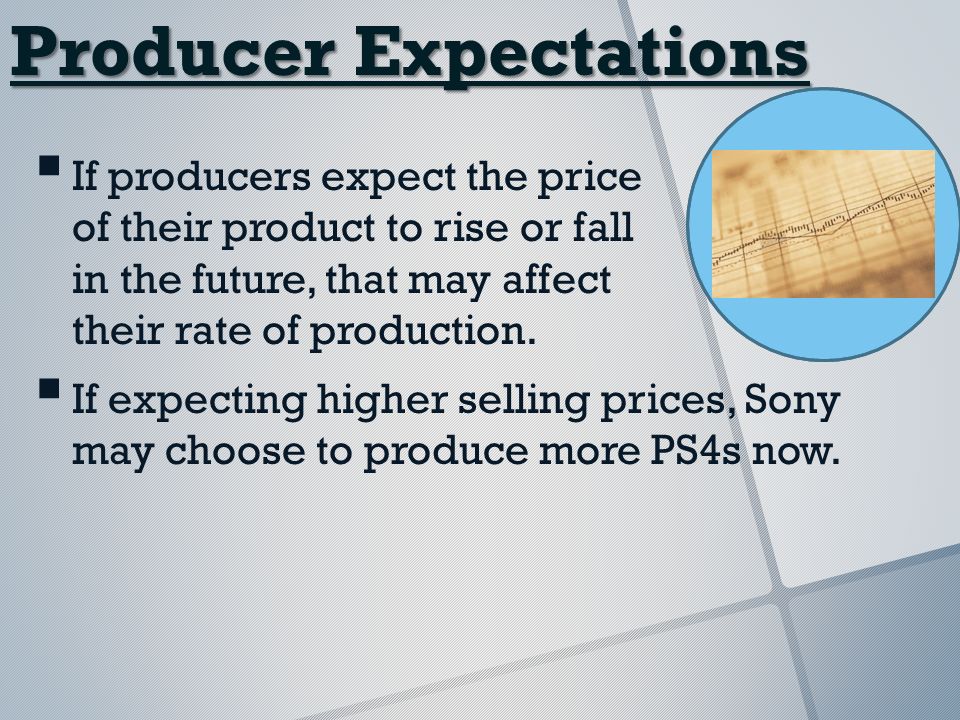 Producer Expectations

▪ If producers expect the price of their product to rise or fall in the future, that may affect their rate of production.

▪ If expecting higher selling prices, Sony may choose to produce more PS4s now.